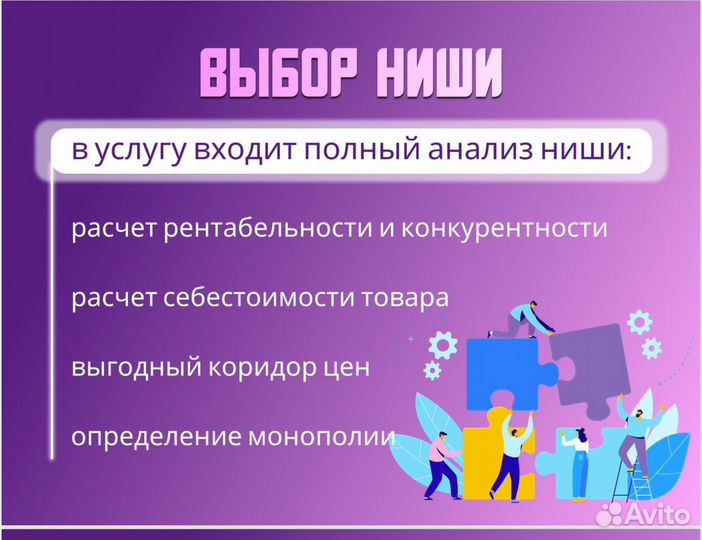 ВЫБОР НИШИ

в услугу входит полный анализ ниши:

расчет рентабельности и конкурентности

расчет себестоимости товара

выгодный коридор цен

определение монополии

Avito